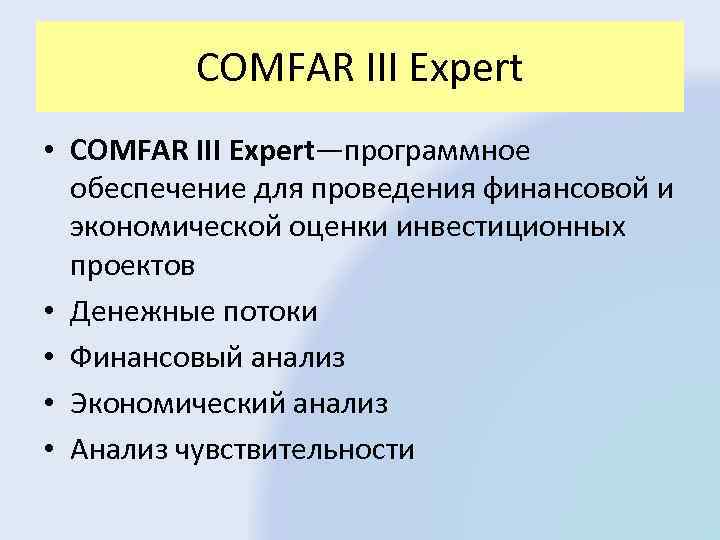 COMFAR III Expert

• COMFAR III Expert—программное обеспечение для проведения финансовой и экономической оценки инвестиционных проектов
• Денежные потоки
• Финансовый анализ
• Экономический анализ
• Анализ чувствительности